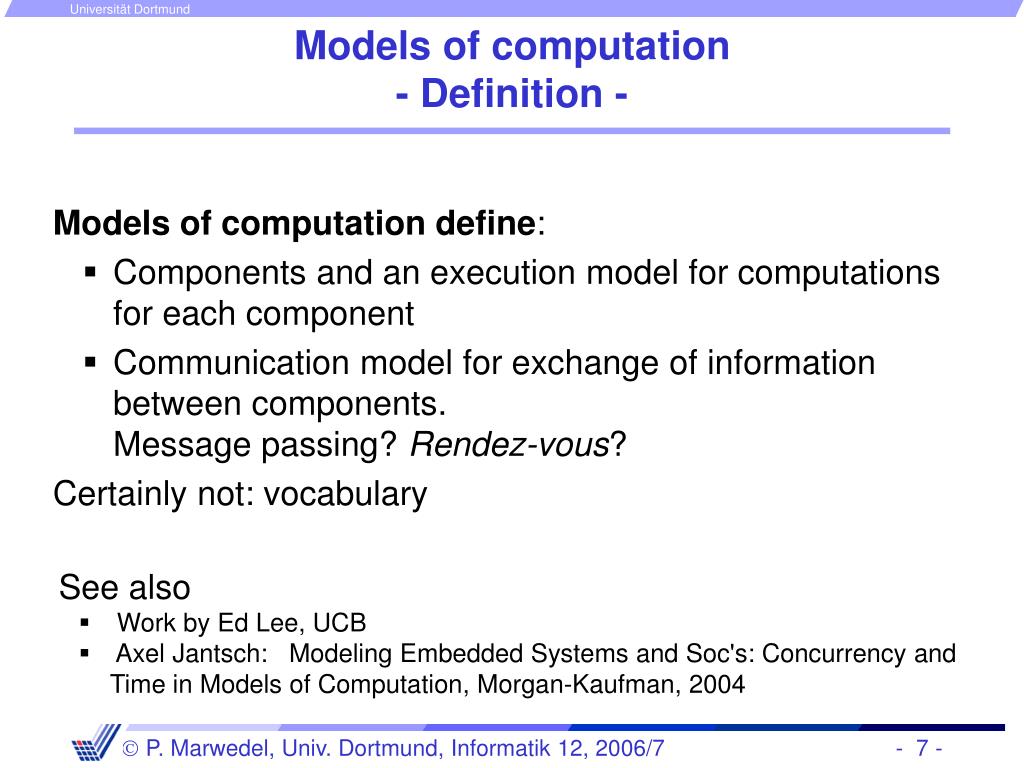 Universität Dortmund

Models of computation
- Definition -

Models of computation define:
▪ Components and an execution model for computations for each component
▪ Communication model for exchange of information between components.
Message passing? Rendez-vous?

Certainly not: vocabulary

See also
▪ Work by Ed Lee, UCB
▪ Axel Jantsch: Modeling Embedded Systems and Soc's: Concurrency and Time in Models of Computation, Morgan-Kaufman, 2004

© P. Marwedel, Univ. Dortmund, Informatik 12, 2006/7

- 7 -